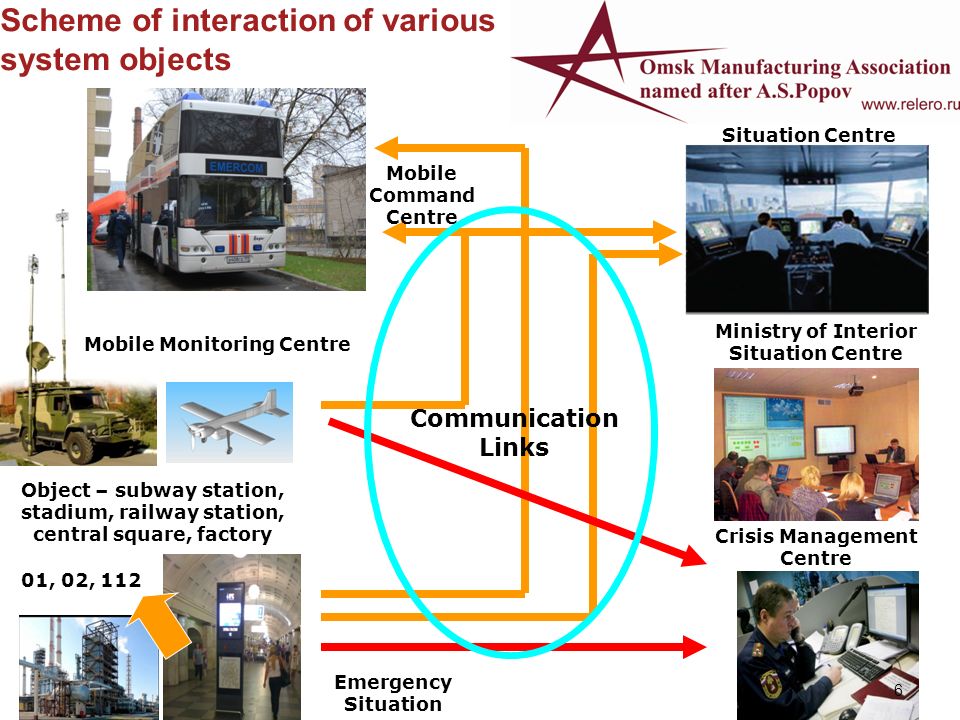 Scheme of interaction of various system objects

Omsk Manufacturing Association named after A.S.Popov
www.relero.ru

EMERCOM

Mobile Command Centre

Situation Centre

Mobile Monitoring Centre

Ministry of Interior Situation Centre

Communication Links

Object – subway station, stadium, railway station, central square, factory

Crisis Management Centre

01, 02, 112

Emergency Situation

6